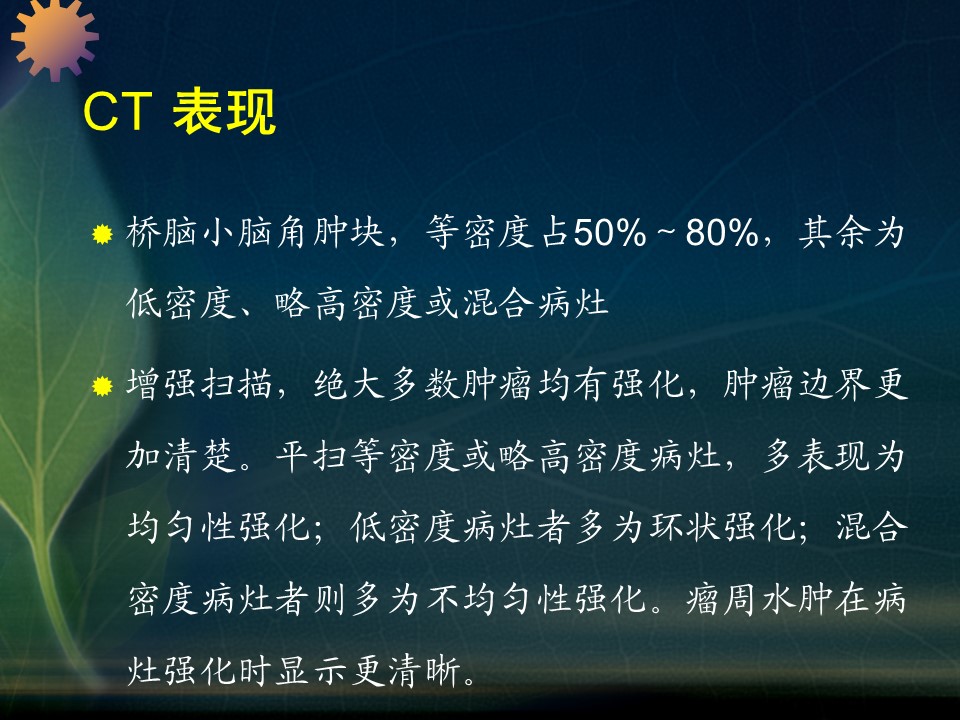 CT 表现

桥脑小脑角肿块，等密度占50%～80%，其余为低密度、略高密度或混合病灶

增强扫描，绝大多数肿瘤均有强化，肿瘤边界更加清楚。平扫等密度或略高密度病灶，多表现为均匀性强化；低密度病灶者多为环状强化；混合密度病灶者则多为不均匀性强化。瘤周水肿在病灶强化时显示更清晰。